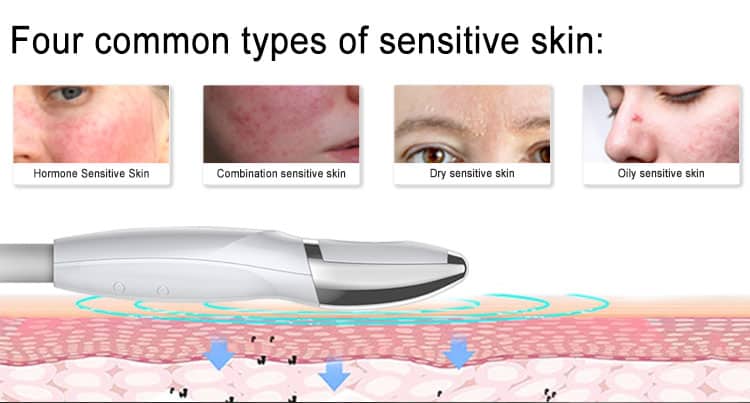 Four common types of sensitive skin:

Hormone Sensitive Skin

Combination sensitive skin

Dry sensitive skin

Oily sensitive skin